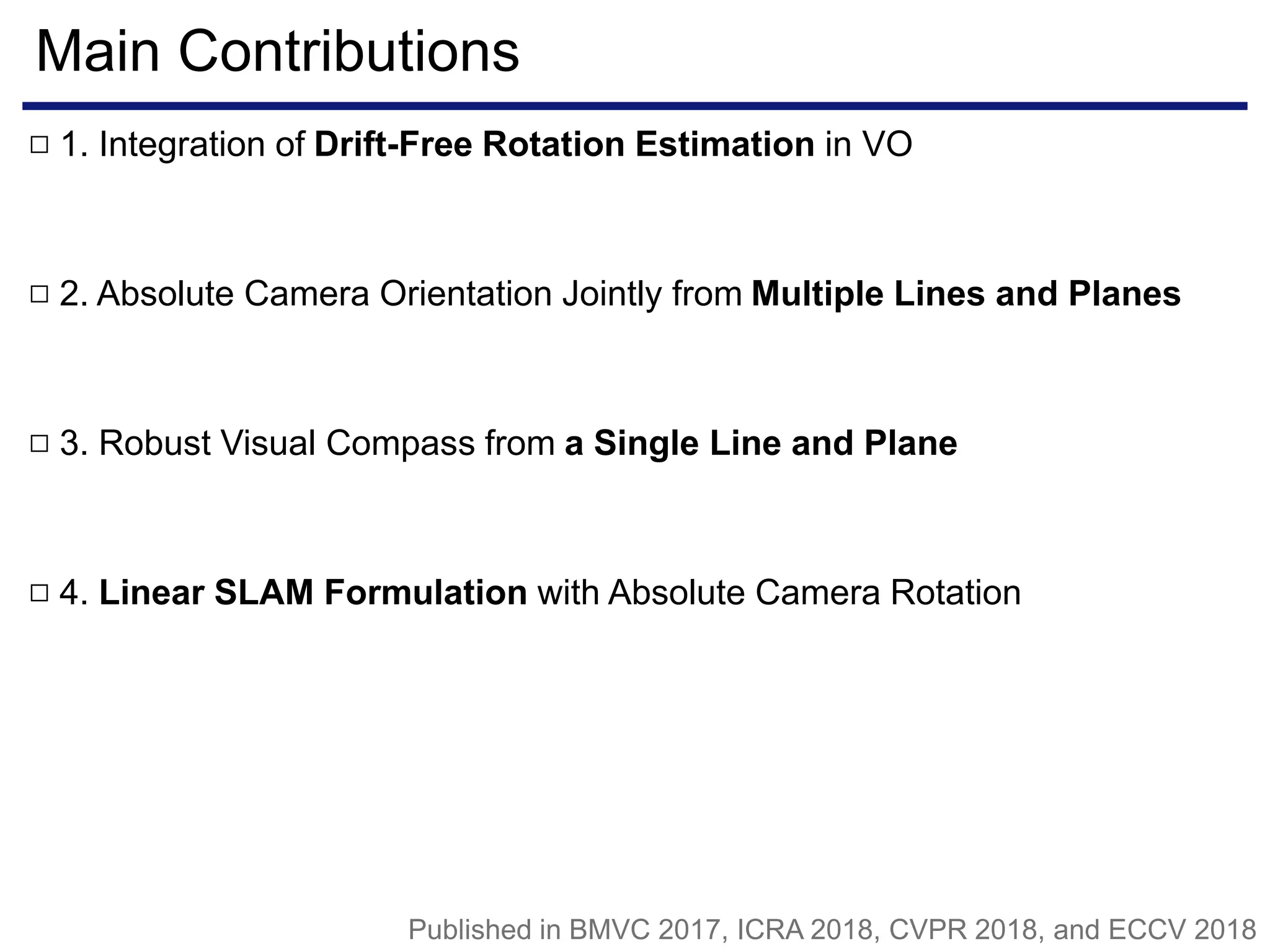 Main Contributions

□ 1. Integration of Drift-Free Rotation Estimation in VO

□ 2. Absolute Camera Orientation Jointly from Multiple Lines and Planes

□ 3. Robust Visual Compass from a Single Line and Plane

□ 4. Linear SLAM Formulation with Absolute Camera Rotation

Published in BMVC 2017, ICRA 2018, CVPR 2018, and ECCV 2018